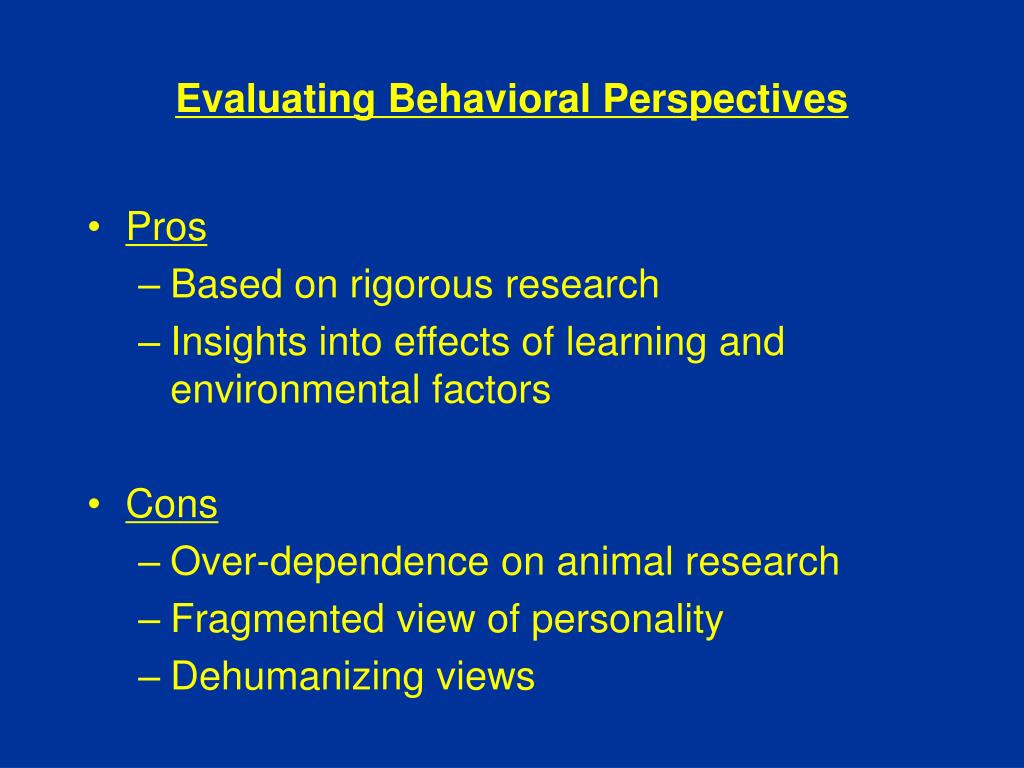 Evaluating Behavioral Perspectives

• Pros
– Based on rigorous research
– Insights into effects of learning and environmental factors

• Cons
– Over-dependence on animal research
– Fragmented view of personality
– Dehumanizing views